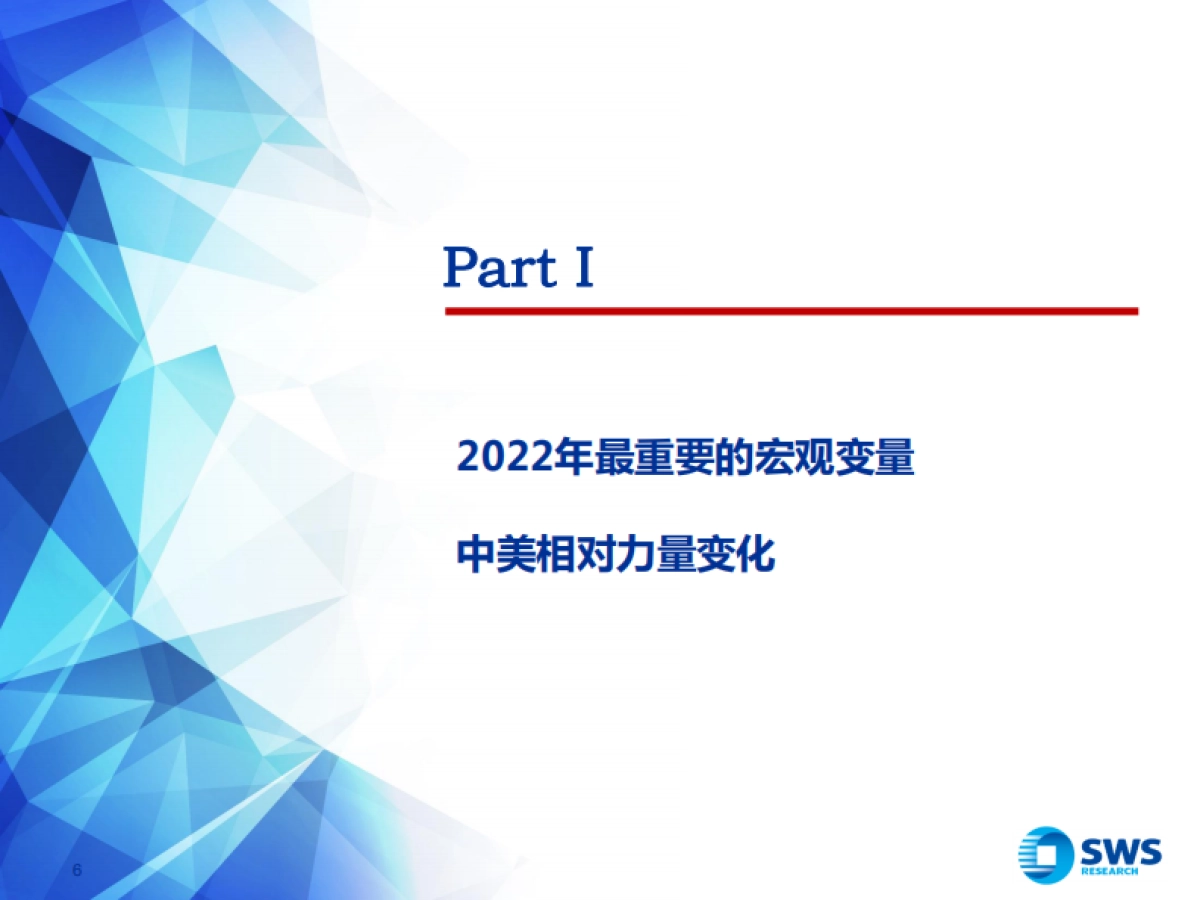 Part I

2022年最重要的宏观变量

中美相对力量变化

6

SWS
RESEARCH